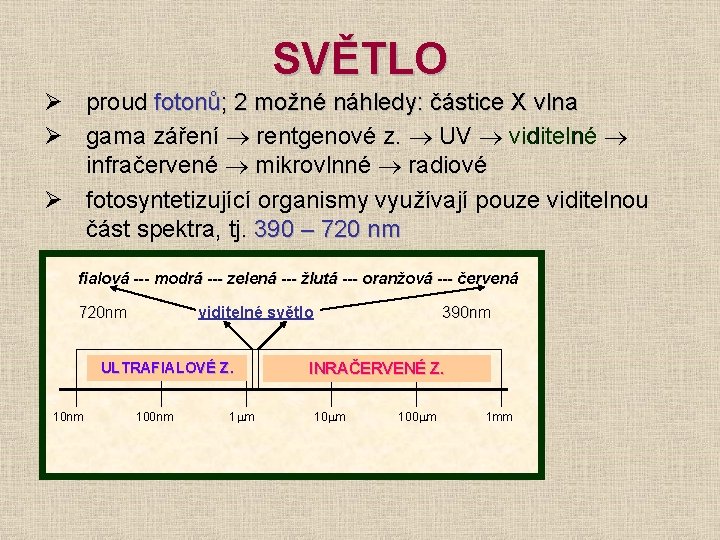 SVĚTLO

➢ proud fotonů; 2 možné náhledy: částice X vlna

➢ gama záření → rentgenové z. → UV → viditelné → infračervené → mikrovlnné → radiové

➢ fotosyntetizující organismy využívají pouze viditelnou část spektra, tj. 390 – 720 nm

fialová --- modrá --- zelená --- žlutá --- oranžová --- červená

720nm

viditelné světlo

390nm

ULTRAFIALOVÉ Z.

INRAČERVENÉ Z.

10nm

100nm

1μm

10μm

100μm

1mm